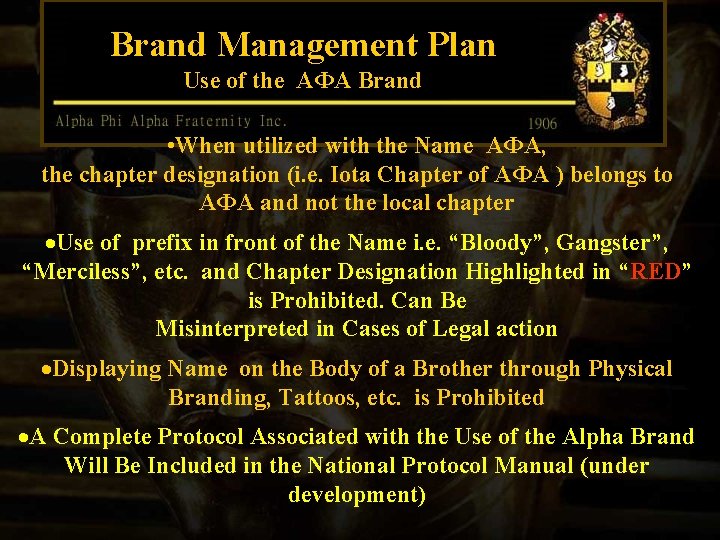 Brand Management Plan
Use of the ΑΦΑ Brand

Alpha Phi Alpha Fraternity Inc. 1906

•When utilized with the Name ΑΦΑ, the chapter designation (i.e. Iota Chapter of ΑΦΑ ) belongs to ΑΦΑ and not the local chapter

•Use of prefix in front of the Name i.e. “Bloody”, Gangster”, “Merciless”, etc. and Chapter Designation Highlighted in “RED” is Prohibited. Can Be Misinterpreted in Cases of Legal action

•Displaying Name on the Body of a Brother through Physical Branding, Tattoos, etc. is Prohibited

•A Complete Protocol Associated with the Use of the Alpha Brand Will Be Included in the National Protocol Manual (under development)